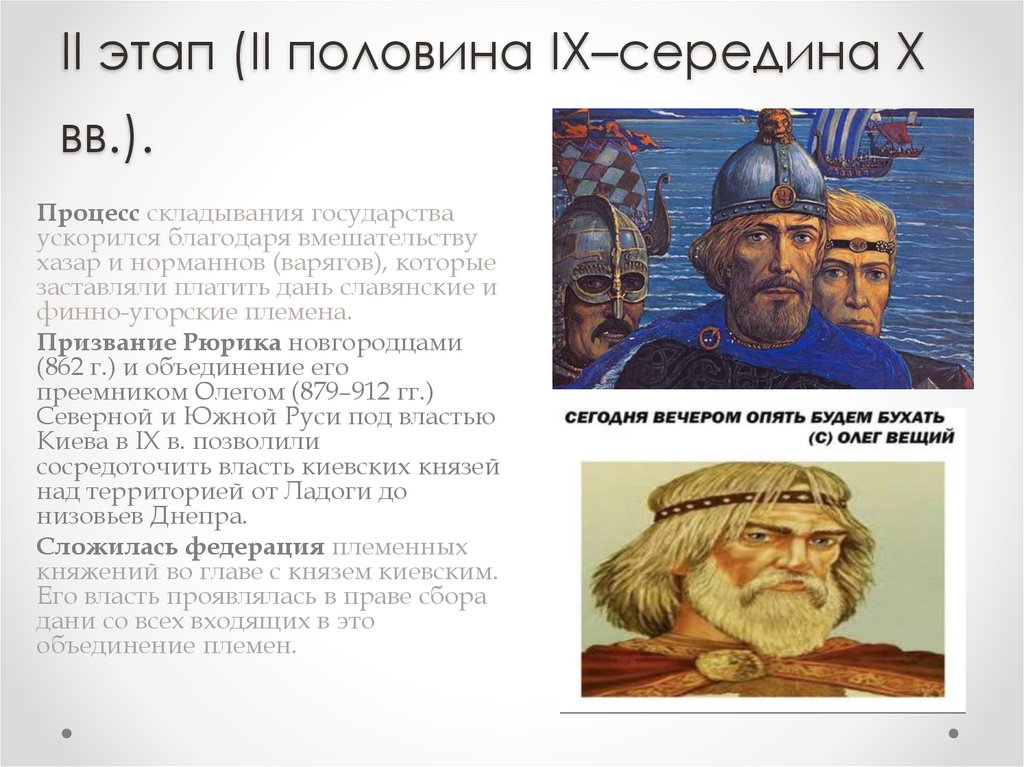 II этап (II половина IX–середина X вв.).

Процесс складывания государства ускорился благодаря вмешательству хазар и норманнов (варягов), которые заставляли платить дань славянские и финно-угорские племена.

Призвание Рюрика новгородцами (862 г.) и объединение его преемником Олегом (879–912 гг.) Северной и Южной Руси под властью Киева в IX в. позволили сосредоточить власть киевских князей над территорией от Ладоги до низовьев Днепра.

Сложилась федерация племенных княжений во главе с князем киевским. Его власть проявлялась в праве сбора дани со всех входящих в это объединение племен.

СЕГОДНЯ ВЕЧЕРОМ ОПЯТЬ БУДЕМ БУХАТЬ
(С) ОЛЕГ ВЕЩИЙ